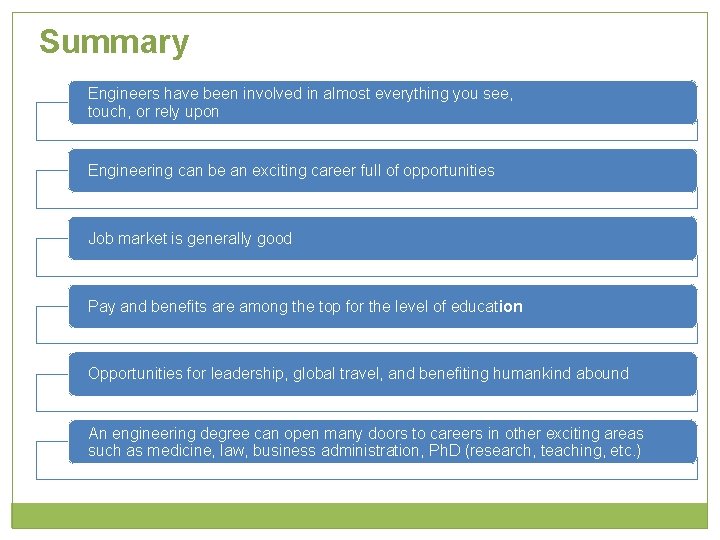 Summary

Engineers have been involved in almost everything you see, touch, or rely upon

Engineering can be an exciting career full of opportunities

Job market is generally good

Pay and benefits are among the top for the level of education

Opportunities for leadership, global travel, and benefiting humankind abound

An engineering degree can open many doors to careers in other exciting areas such as medicine, law, business administration, PhD (research, teaching, etc.)